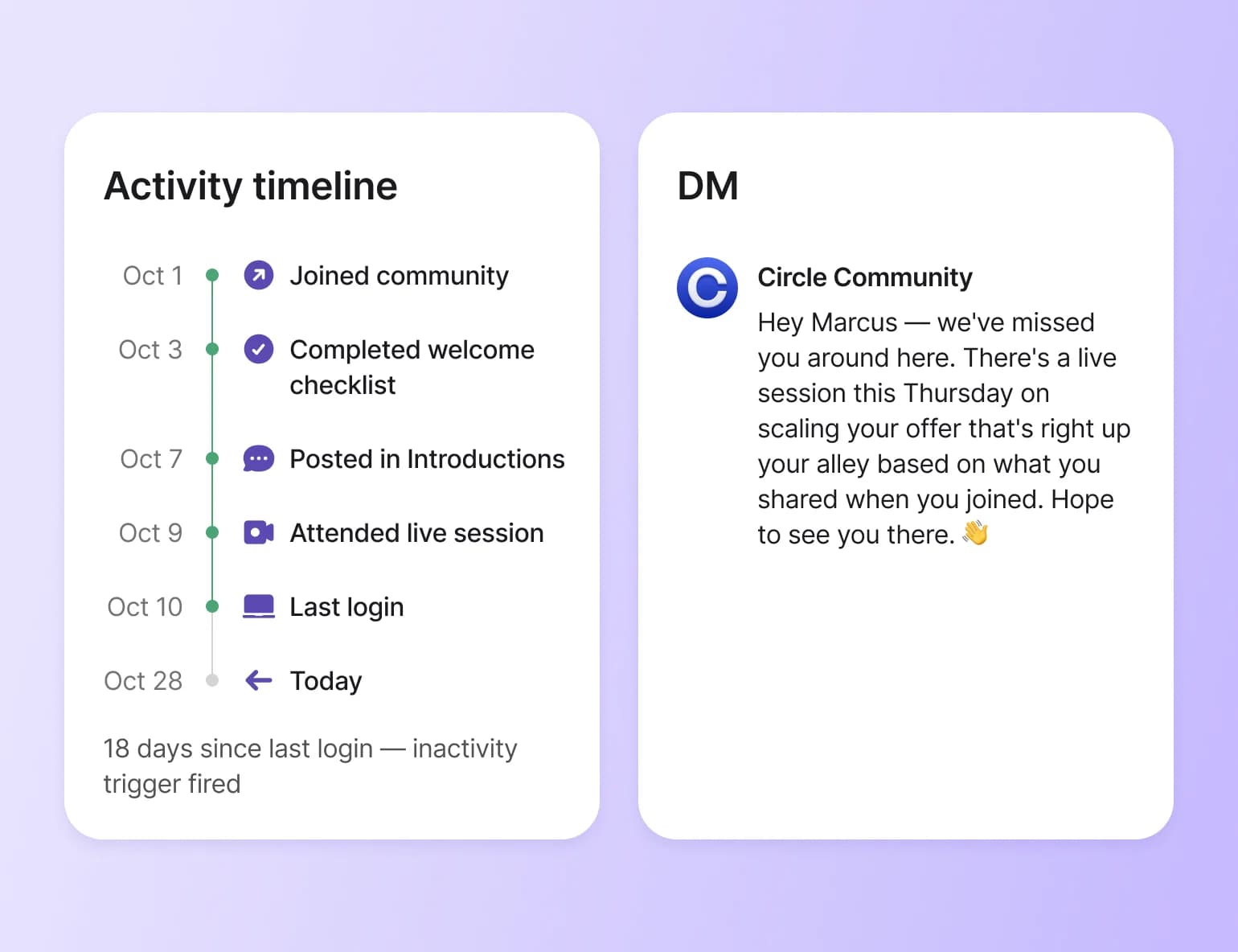 Activity timeline

Oct 1 Joined community

Oct 3 Completed welcome checklist

Oct 7 Posted in Introductions

Oct 9 Attended live session

Oct 10 Last login

Oct 28 Today

18 days since last login — inactivity trigger fired

DM

Circle Community

Hey Marcus — we've missed you around here. There's a live session this Thursday on scaling your offer that's right up your alley based on what you shared when you joined. Hope to see you there. 👋